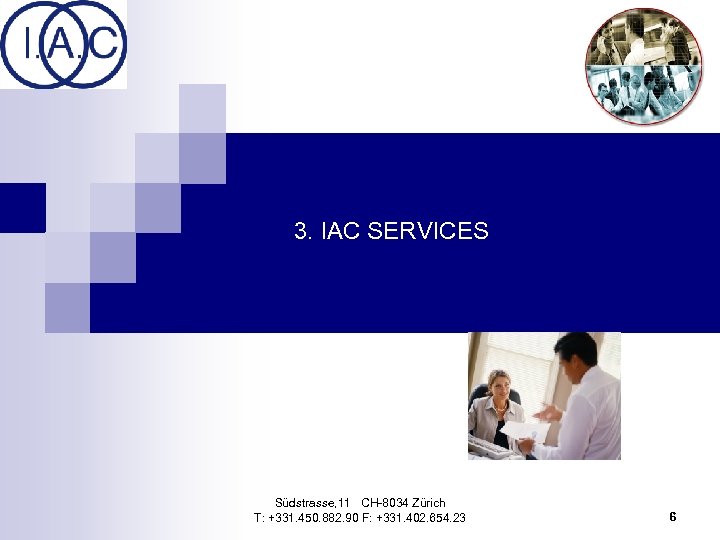 I.A.C

3. IAC SERVICES

Südstrasse,11 CH-8034 Zürich
T: +331.450.882.90 F: +331.402.854.23

6